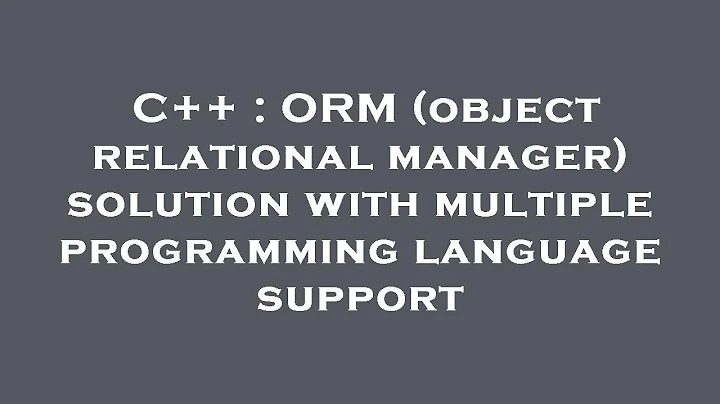 C++ : ORM (object relational manager) solution with multiple programming language support